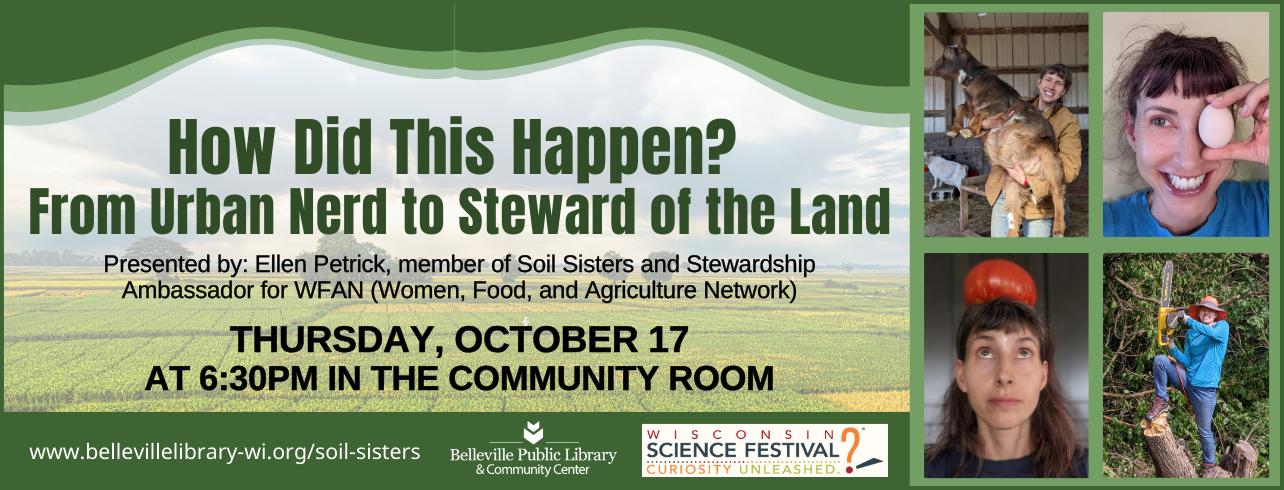 How Did This Happen?
From Urban Nerd to Steward of the Land

Presented by: Ellen Petrick, member of Soil Sisters and Stewardship Ambassador for WFAN (Women, Food, and Agriculture Network)

THURSDAY, OCTOBER 17
AT 6:30PM IN THE COMMUNITY ROOM

www.bellevillelibrary-wi.org/soil-sisters

Belleville Public Library & Community Center

WISCONSIN SCIENCE FESTIVAL CURIOSITY UNLEASHED.